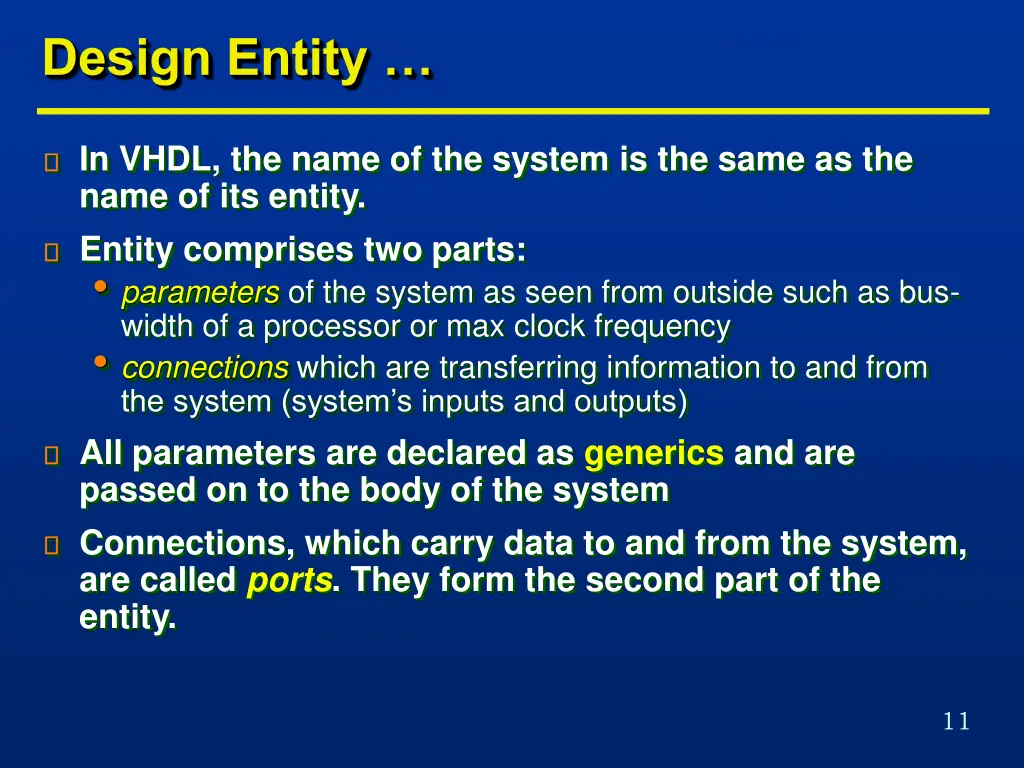 Design Entity …

In VHDL, the name of the system is the same as the name of its entity.

Entity comprises two parts:
• parameters of the system as seen from outside such as bus-width of a processor or max clock frequency
• connections which are transferring information to and from the system (system's inputs and outputs)

All parameters are declared as generics and are passed on to the body of the system

Connections, which carry data to and from the system, are called ports. They form the second part of the entity.

11